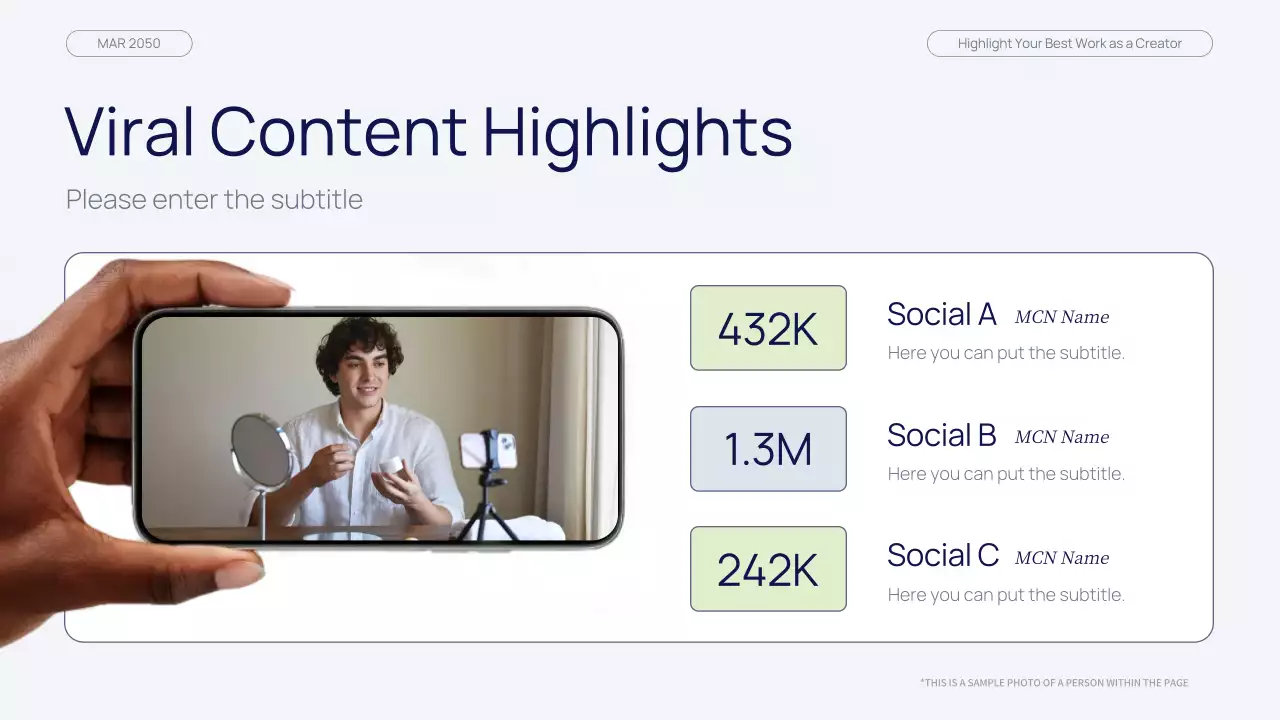 MAR 2050

Highlight Your Best Work as a Creator

Viral Content Highlights

Please enter the subtitle

432K

Social A MCN Name

Here you can put the subtitle.

1.3M

Social B MCN Name

Here you can put the subtitle.

242K

Social C MCN Name

Here you can put the subtitle.

*THIS IS A SAMPLE PHOTO OF A PERSON WITHIN THE PAGE